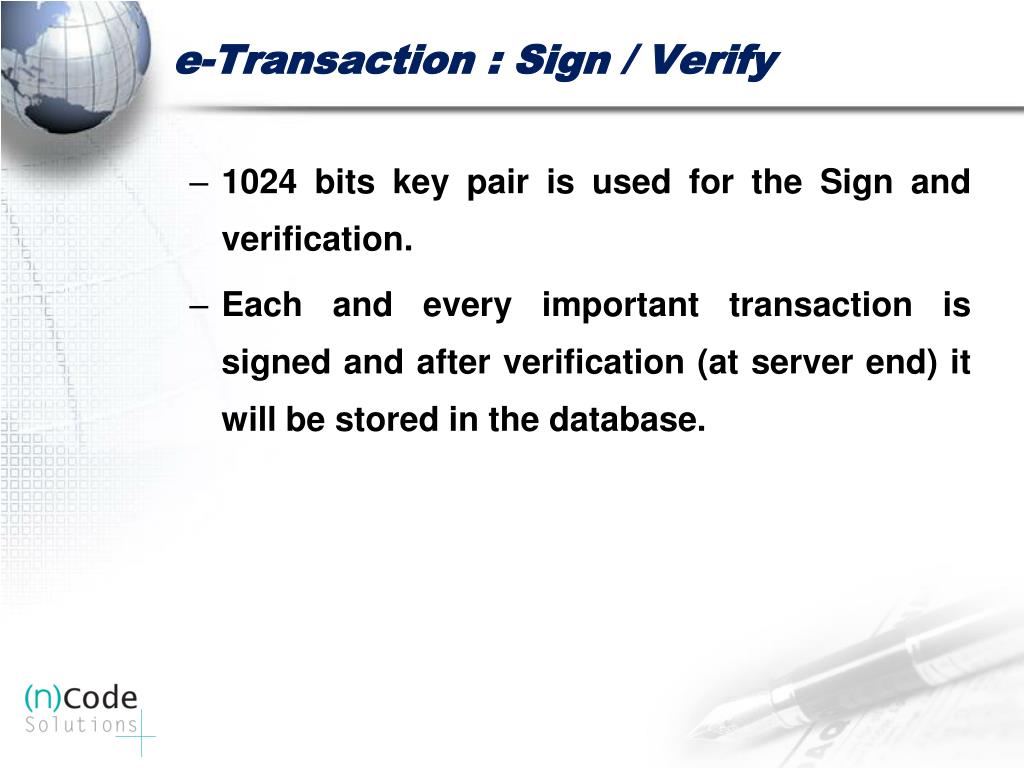 e-Transaction : Sign / Verify

– 1024 bits key pair is used for the Sign and verification.

– Each and every important transaction is signed and after verification (at server end) it will be stored in the database.

(n)Code
Solutions